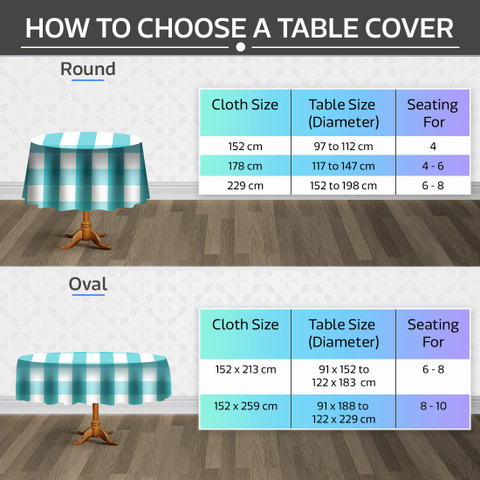 HOW TO CHOOSE A TABLE COVER

Round

| Cloth Size | Table Size (Diameter) | Seating For |
|---|---|---|
| 152 cm | 97 to 112 cm | 4 |
| 178 cm | 117 to 147 cm | 4 - 6 |
| 229 cm | 152 to 198 cm | 6 - 8 |

Oval

| Cloth Size | Table Size (Diameter) | Seating For |
|---|---|---|
| 152 x 213 cm | 91 x 152 to 122 x 183 cm | 6 - 8 |
| 152 x 259 cm | 91 x 188 to 122 x 229 cm | 8 - 10 |